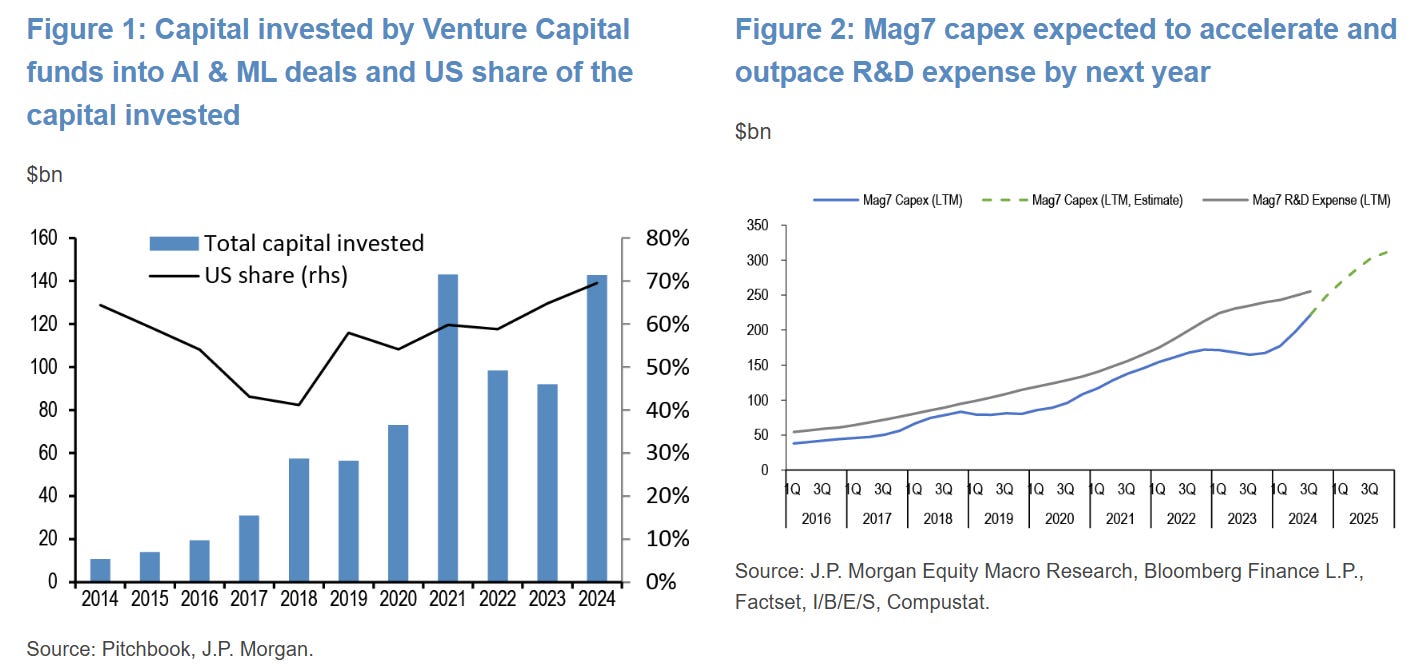 Figure 1: Capital invested by Venture Capital funds into AI & ML deals and US share of the capital invested

$bn

Total capital invested
US share (rhs)

160
140
120
100
80
60
40
20
0

80%
70%
60%
50%
40%
30%
20%
10%
0%

2014 2015 2016 2017 2018 2019 2020 2021 2022 2023 2024

Source: Pitchbook, J.P. Morgan.

Figure 2: Mag7 capex expected to accelerate and outpace R&D expense by next year

$bn

Mag7 Capex (LTM)
Mag7 Capex (LTM, Estimate)
Mag7 R&D Expense (LTM)

350
300
250
200
150
100
50
0

1Q 3Q 1Q 3Q 1Q 3Q 1Q 3Q 1Q 3Q 1Q 3Q 1Q 3Q 1Q 3Q 1Q 3Q 1Q 3Q
2016 2017 2018 2019 2020 2021 2022 2023 2024 2025

Source: J.P. Morgan Equity Macro Research, Bloomberg Finance L.P., Factset, I/B/E/S, Compustat.